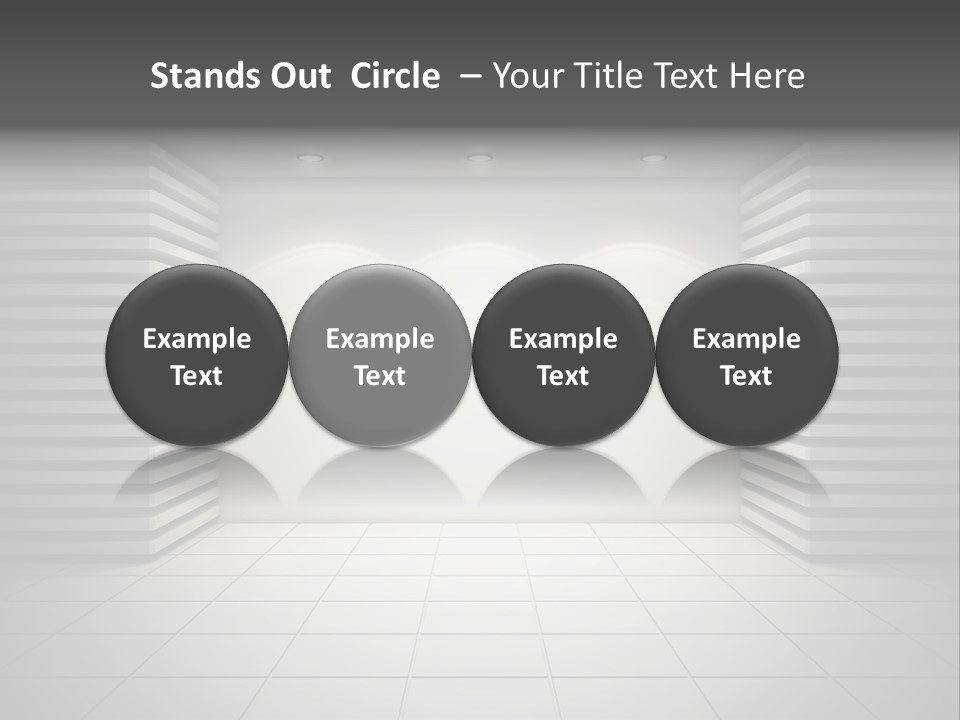 Stands Out Circle – Your Title Text Here

Example Text

Example Text

Example Text

Example Text